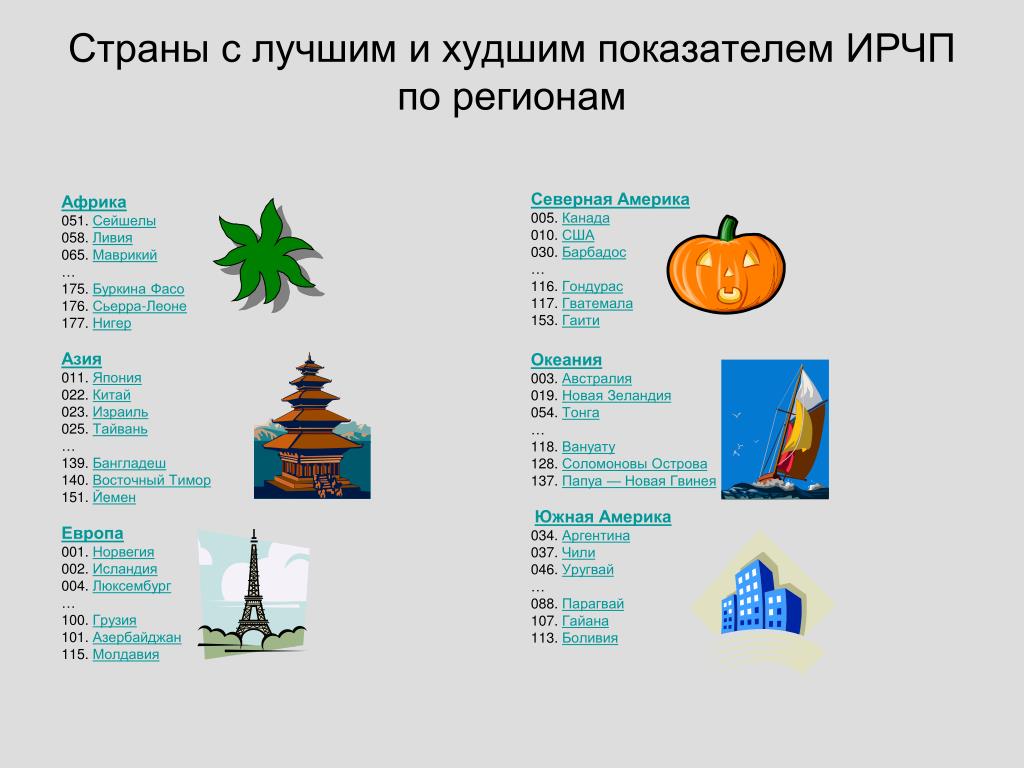 Страны с лучшим и худшим показателем ИРЧП по регионам

Африка
051. Сейшелы
058. Ливия
065. Маврикий
…
175. Буркина Фасо
176. Сьерра-Леоне
177. Нигер

Азия
011. Япония
022. Китай
023. Израиль
025. Тайвань
…
139. Бангладеш
140. Восточный Тимор
151. Йемен

Европа
001. Норвегия
002. Исландия
004. Люксембург
…
100. Грузия
101. Азербайджан
115. Молдавия

Северная Америка
005. Канада
010. США
030. Барбадос
…
116. Гондурас
117. Гватемала
153. Гаити

Океания
003. Австралия
019. Новая Зеландия
054. Тонга
…
118. Вануату
128. Соломоновы Острова
137. Папуа — Новая Гвинея

Южная Америка
034. Аргентина
037. Чили
046. Уругвай
…
088. Парагвай
107. Гайана
113. Боливия